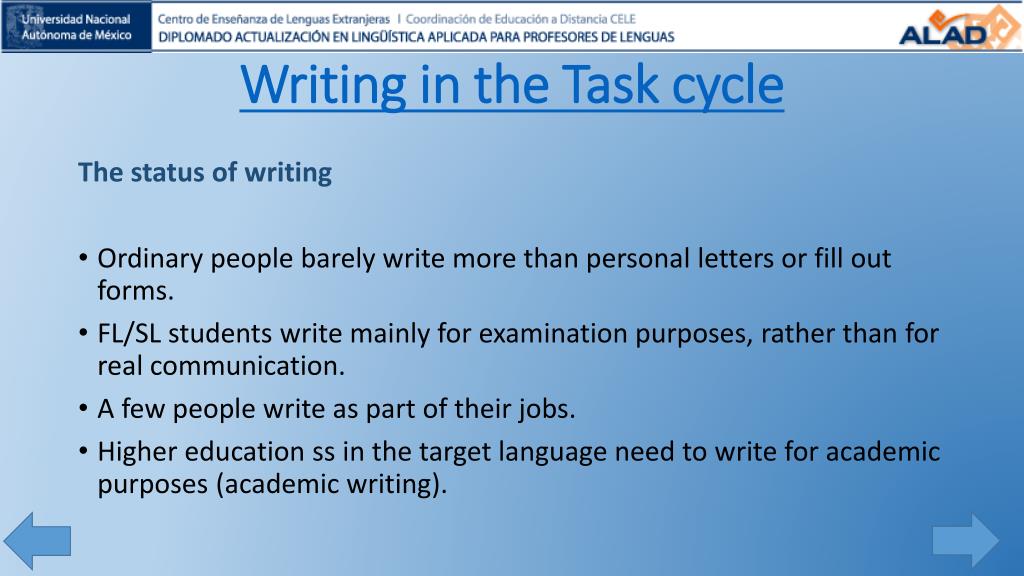 Universidad Nacional Autónoma de México

Centro de Enseñanza de Lenguas Extranjeras | Coordinación de Educación a Distancia CELE
DIPLOMADO ACTUALIZACIÓN EN LINGÜÍSTICA APLICADA PARA PROFESORES DE LENGUAS

ALAD

Writing in the Task cycle

The status of writing

• Ordinary people barely write more than personal letters or fill out forms.
• FL/SL students write mainly for examination purposes, rather than for real communication.
• A few people write as part of their jobs.
• Higher education ss in the target language need to write for academic purposes (academic writing).